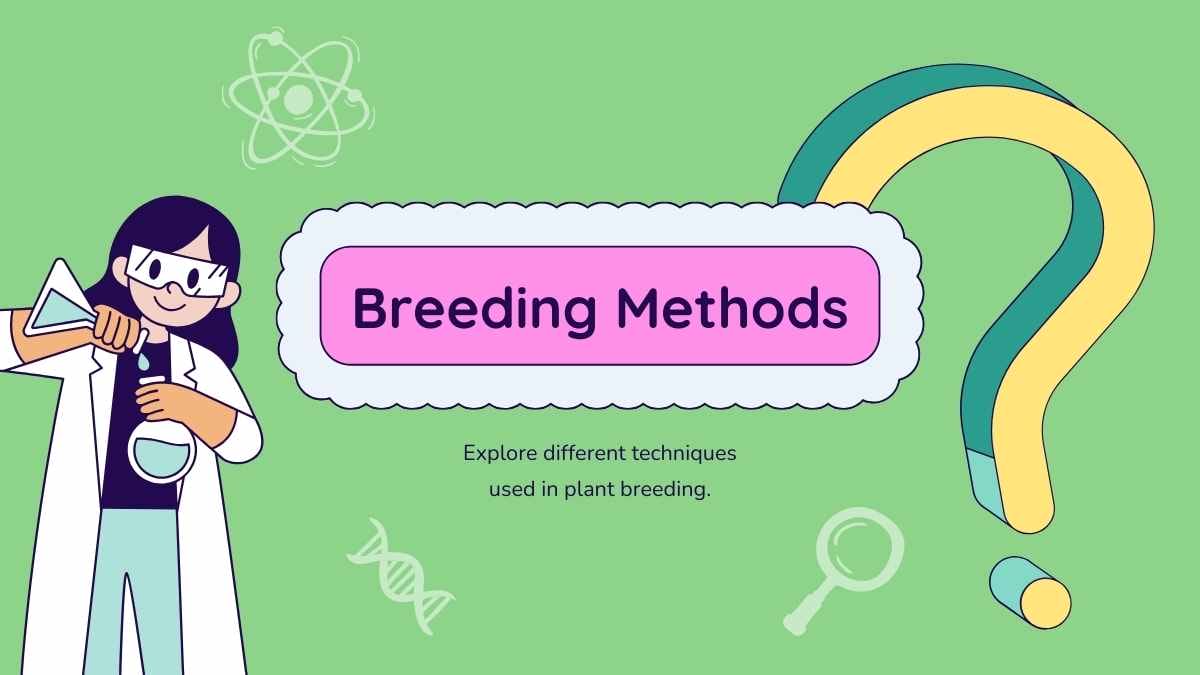 Breeding Methods

Explore different techniques used in plant breeding.